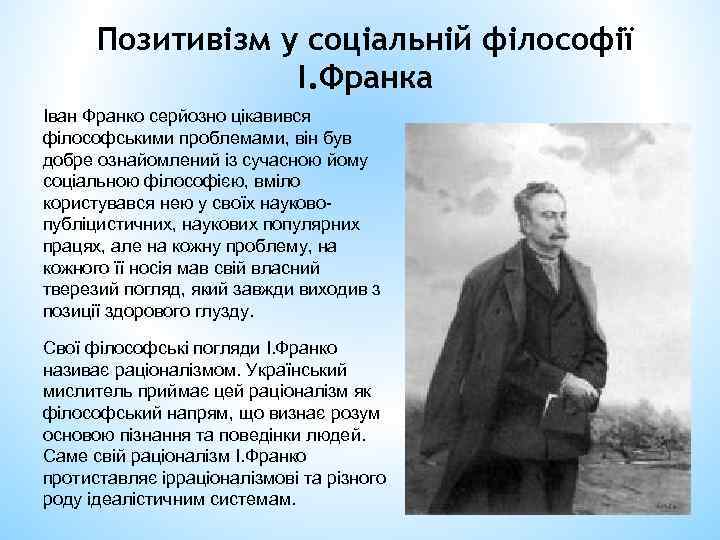 Позитивізм у соціальній філософії І.Франка

Іван Франко серйозно цікавився філософськими проблемами, він був добре ознайомлений із сучасною йому соціальною філософією, вміло користувався нею у своїх науково-публіцистичних, наукових популярних працях, але на кожну проблему, на кожного її носія мав свій власний тверезий погляд, який завжди виходив з позиції здорового глузду.

Свої філософські погляди І.Франко називає раціоналізмом. Український мислитель приймає цей раціоналізм як філософський напрям, що визнає розум основою пізнання та поведінки людей. Саме свій раціоналізм І.Франко протиставляє ірраціоналізмові та різного роду ідеалістичним системам.